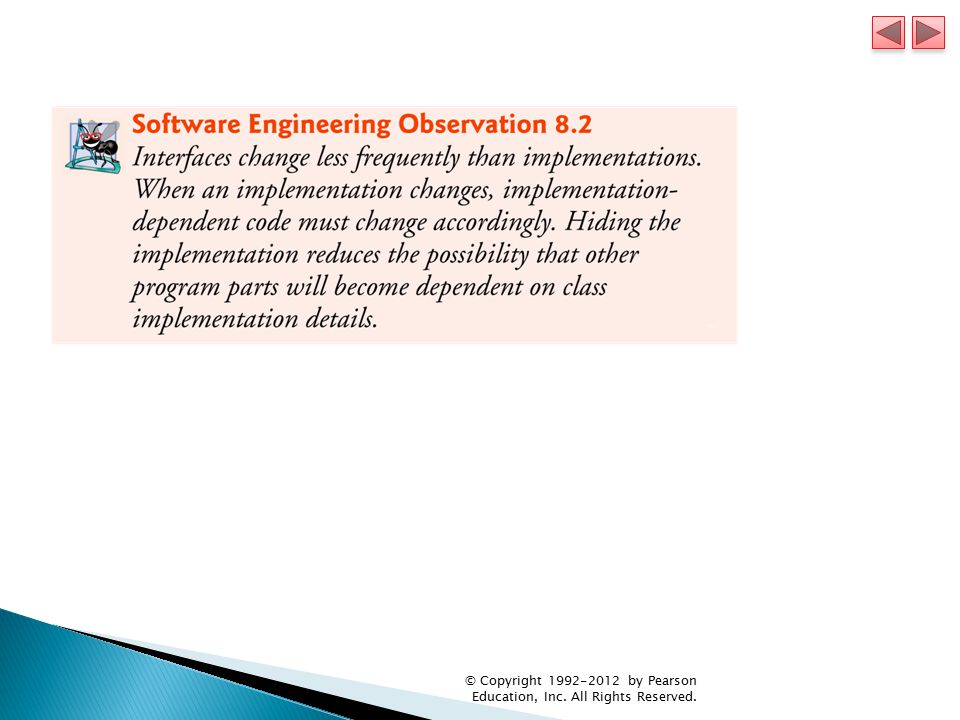 Software Engineering Observation 8.2
Interfaces change less frequently than implementations. When an implementation changes, implementation-dependent code must change accordingly. Hiding the implementation reduces the possibility that other program parts will become dependent on class implementation details.

© Copyright 1992-2012 by Pearson Education, Inc. All Rights Reserved.